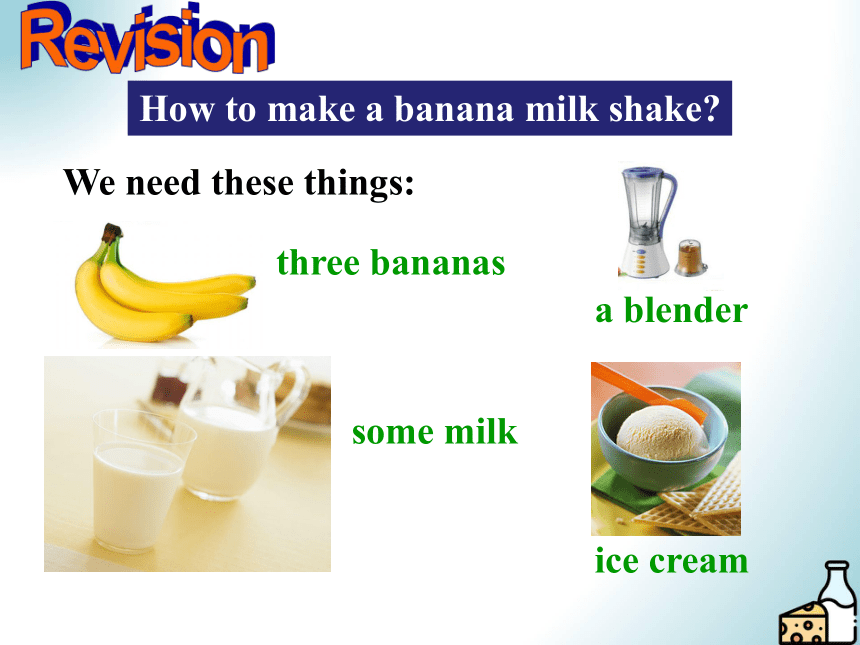 Revision

How to make a banana milk shake?

We need these things:

three bananas

a blender

some milk

ice cream